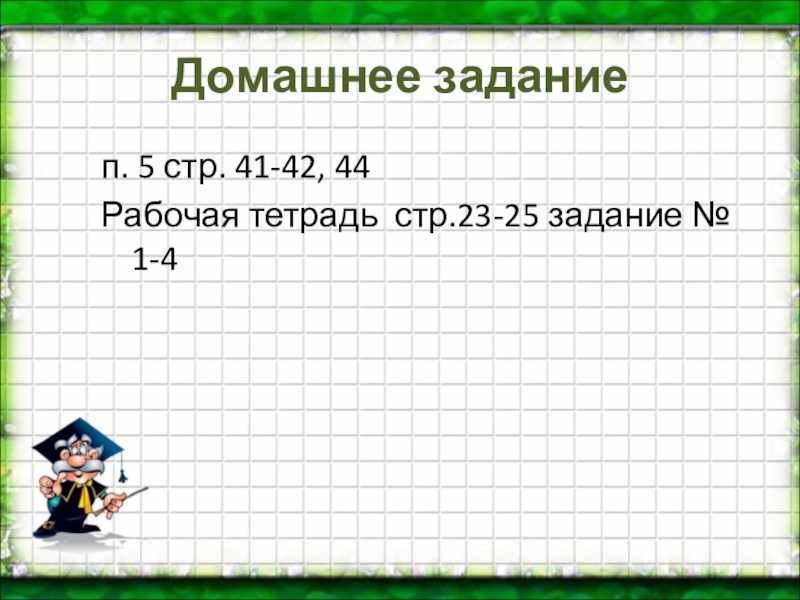 Домашнее задание

п. 5 стр. 41-42, 44

Рабочая тетрадь стр.23-25 задание № 1-4